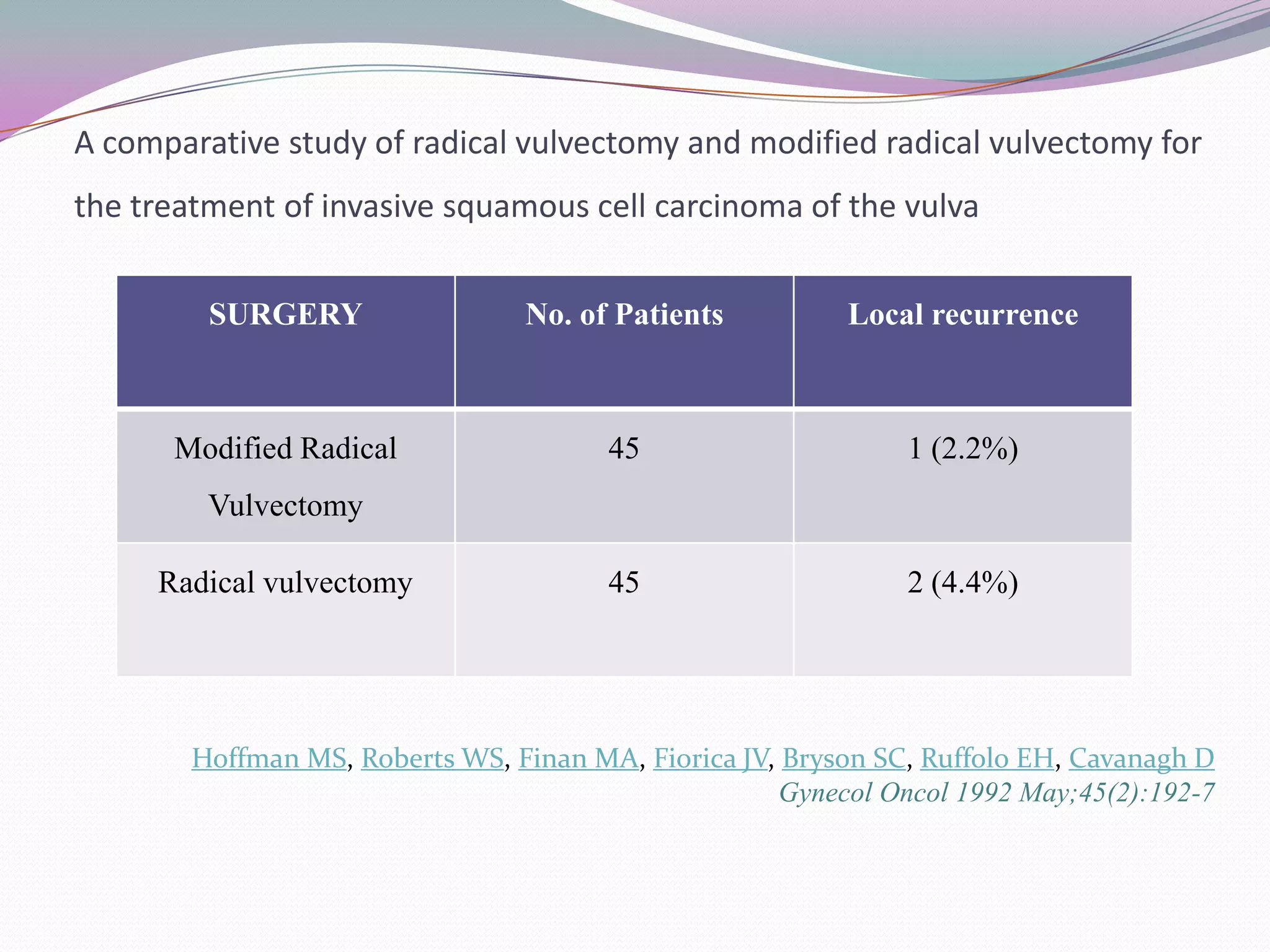 A comparative study of radical vulvectomy and modified radical vulvectomy for the treatment of invasive squamous cell carcinoma of the vulva

| SURGERY | No. of Patients | Local recurrence |
|---|---|---|
| Modified Radical Vulvectomy | 45 | 1 (2.2%) |
| Radical vulvectomy | 45 | 2 (4.4%) |

Hoffman MS, Roberts WS, Finan MA, Fiorica JV, Bryson SC, Ruffolo EH, Cavanagh D
Gynecol Oncol 1992 May;45(2):192-7